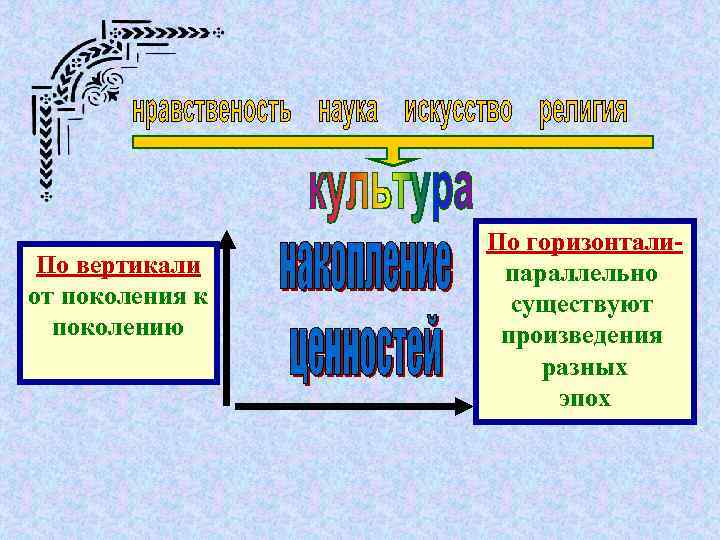 нравственость наука искусство религия

культура

По вертикали от поколения к поколению

накопление ценностей

По горизонтали- параллельно существуют произведения разных эпох